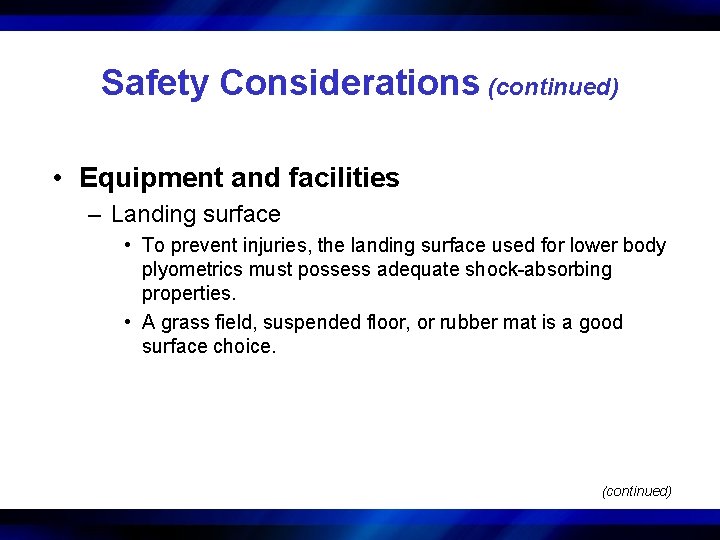 Safety Considerations (continued)

• Equipment and facilities
– Landing surface
• To prevent injuries, the landing surface used for lower body plyometrics must possess adequate shock-absorbing properties.
• A grass field, suspended floor, or rubber mat is a good surface choice.

(continued)